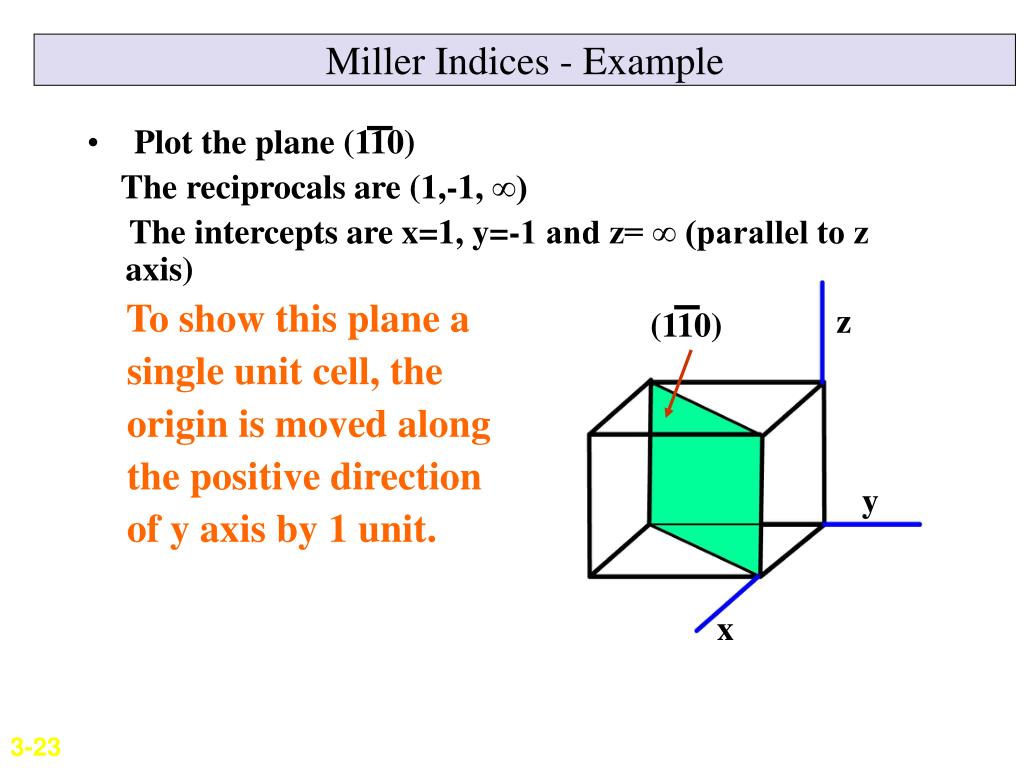 Miller Indices - Example

• Plot the plane $(1\bar{1}0)$

The reciprocals are (1,-1, ∞)

The intercepts are x=1, y=-1 and z= ∞ (parallel to z axis)

To show this plane a single unit cell, the origin is moved along the positive direction of y axis by 1 unit.

$(1\bar{1}0)$

z

y

x

3-23